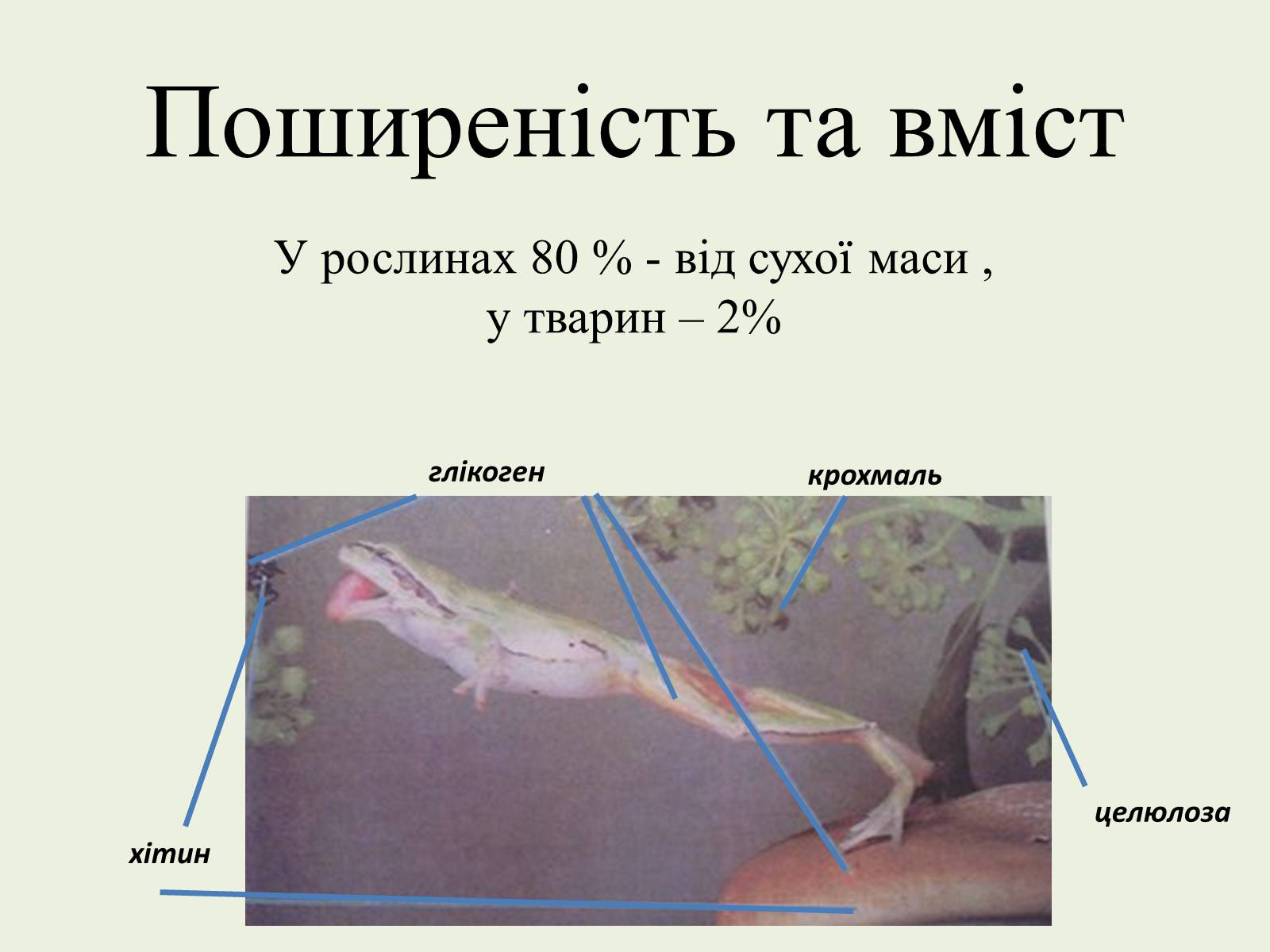 Поширеність та вміст

У рослинах 80 % - від сухої маси ,
у тварин – 2%

глікоген

крохмаль

целюлоза

хітин